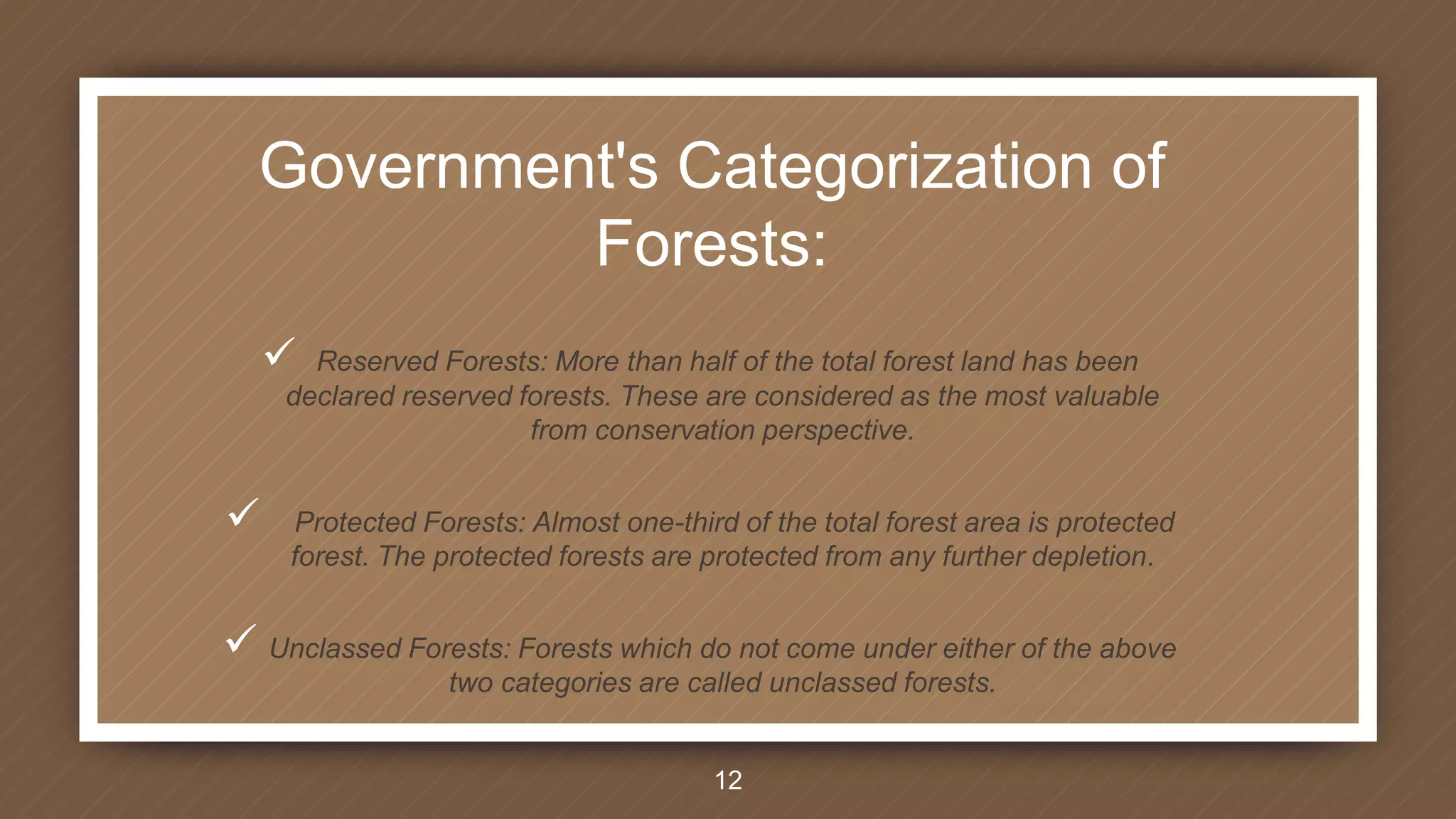 Government's Categorization of Forests:

✓ Reserved Forests: More than half of the total forest land has been declared reserved forests. These are considered as the most valuable from conservation perspective.

✓ Protected Forests: Almost one-third of the total forest area is protected forest. The protected forests are protected from any further depletion.

✓ Unclassed Forests: Forests which do not come under either of the above two categories are called unclassed forests.

12